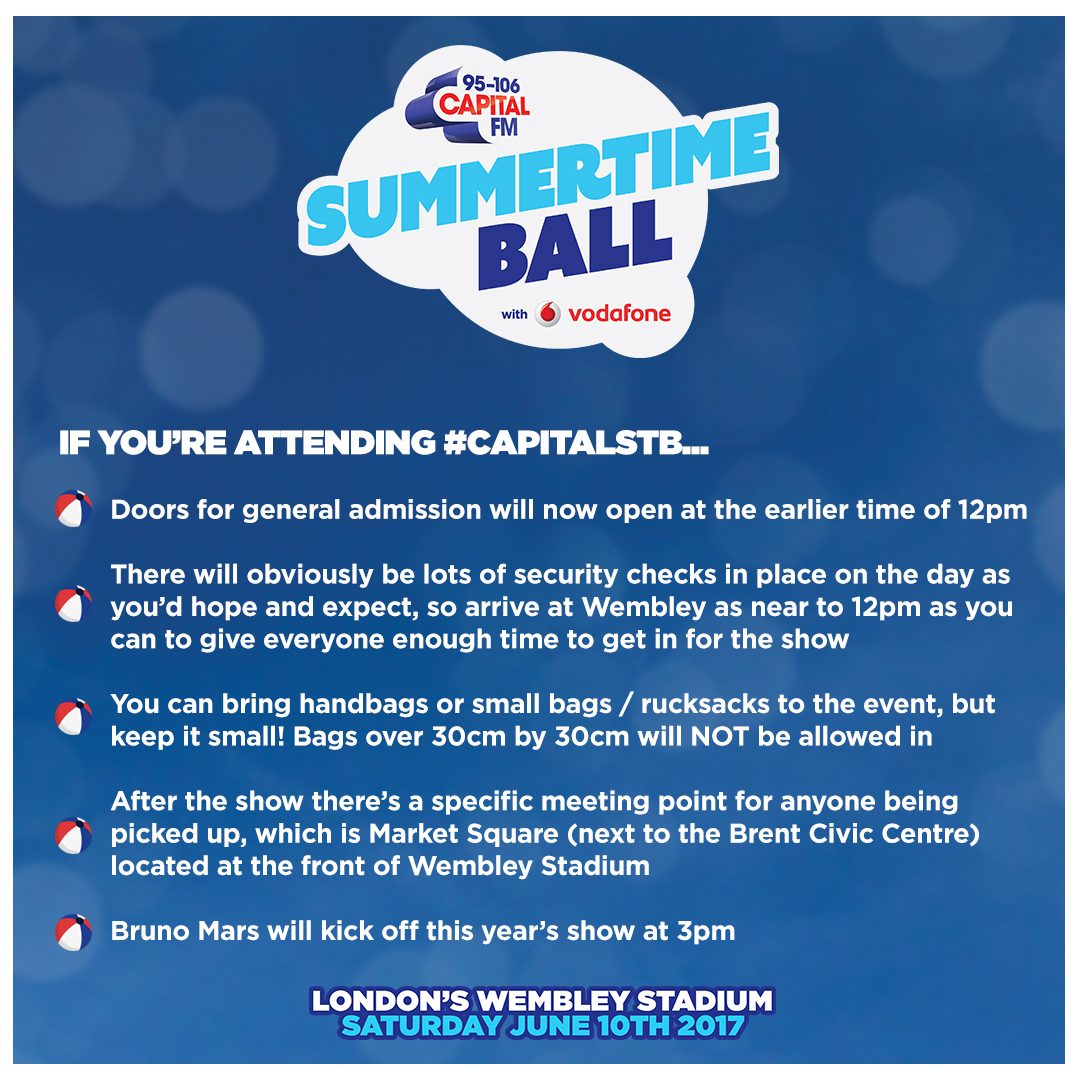 95-106 CAPITAL FM

SUMMERTIME BALL

with vodafone

IF YOU'RE ATTENDING #CAPITALSTB...

Doors for general admission will now open at the earlier time of 12pm

There will obviously be lots of security checks in place on the day as you'd hope and expect, so arrive at Wembley as near to 12pm as you can to give everyone enough time to get in for the show

You can bring handbags or small bags / rucksacks to the event, but keep it small! Bags over 30cm by 30cm will NOT be allowed in

After the show there's a specific meeting point for anyone being picked up, which is Market Square (next to the Brent Civic Centre) located at the front of Wembley Stadium

Bruno Mars will kick off this year's show at 3pm

LONDON'S WEMBLEY STADIUM
SATURDAY JUNE 10TH 2017